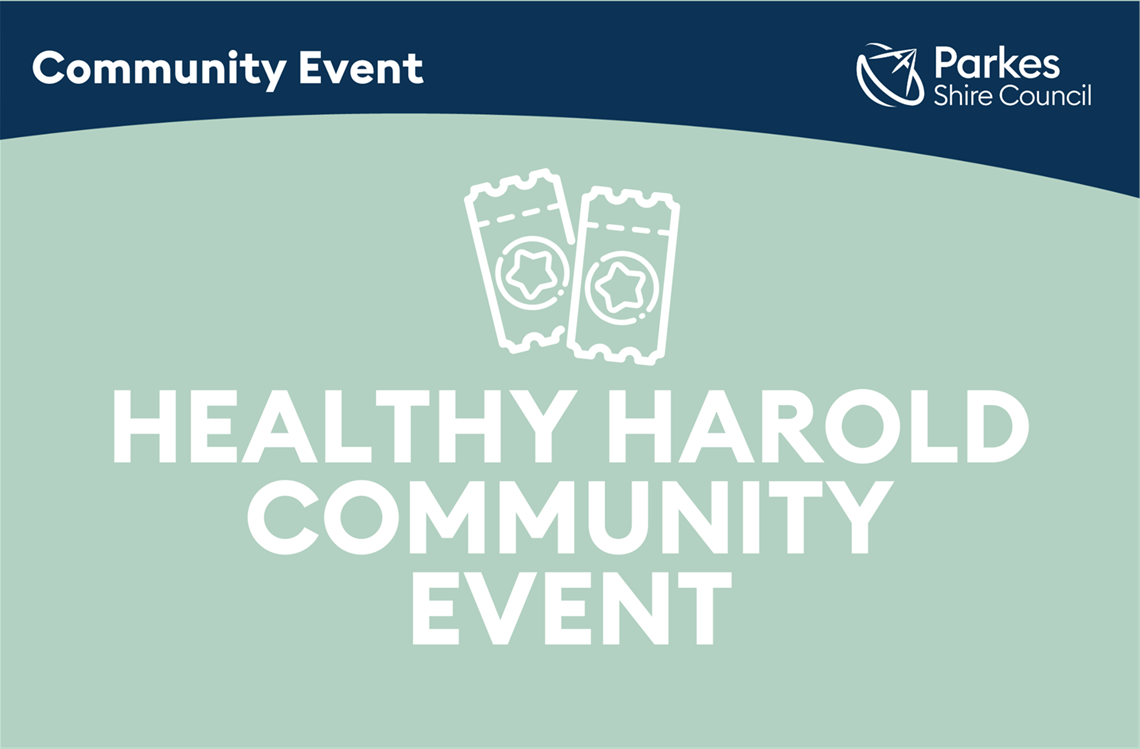 Community Event

Parkes
Shire Council

HEALTHY HAROLD
COMMUNITY
EVENT